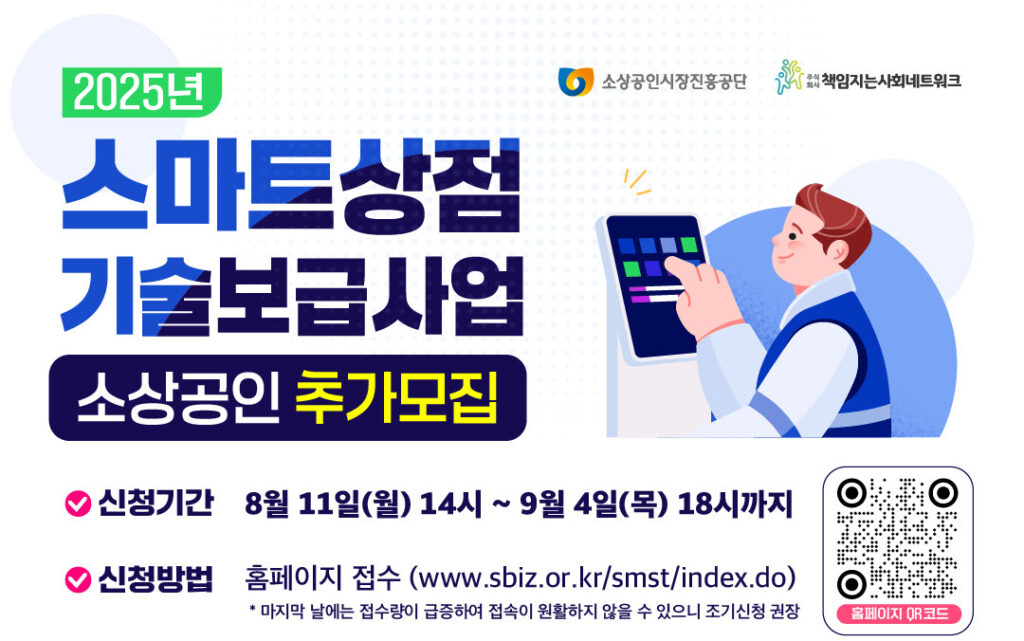 2025년

소상공인시장진흥공단

주식회사 책임지는사회네트워크

스마트상점 기술보급사업

소상공인 추가모집

신청기간 8월 11일(월) 14시 ~ 9월 4일(목) 18시까지

신청방법 홈페이지 접수 (www.sbiz.or.kr/smst/index.do)

* 마지막 날에는 접수량이 급증하여 접속이 원활하지 않을 수 있으니 조기신청 권장

홈페이지 QR코드